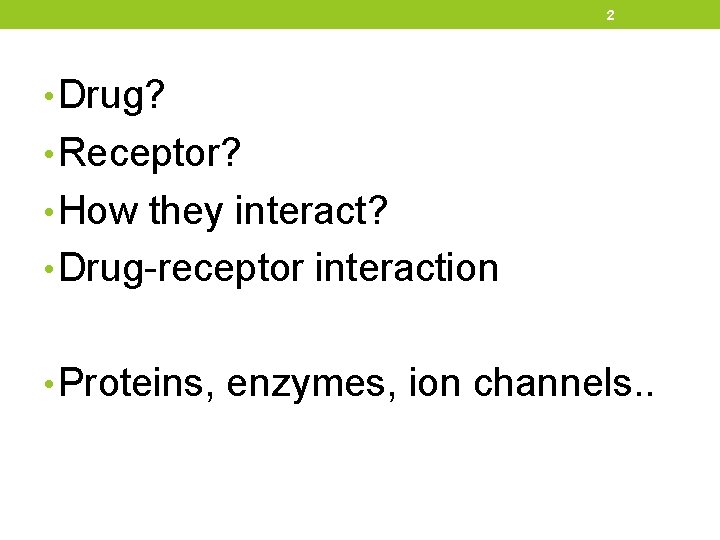 2

• Drug?
• Receptor?
• How they interact?
• Drug-receptor interaction

• Proteins, enzymes, ion channels..